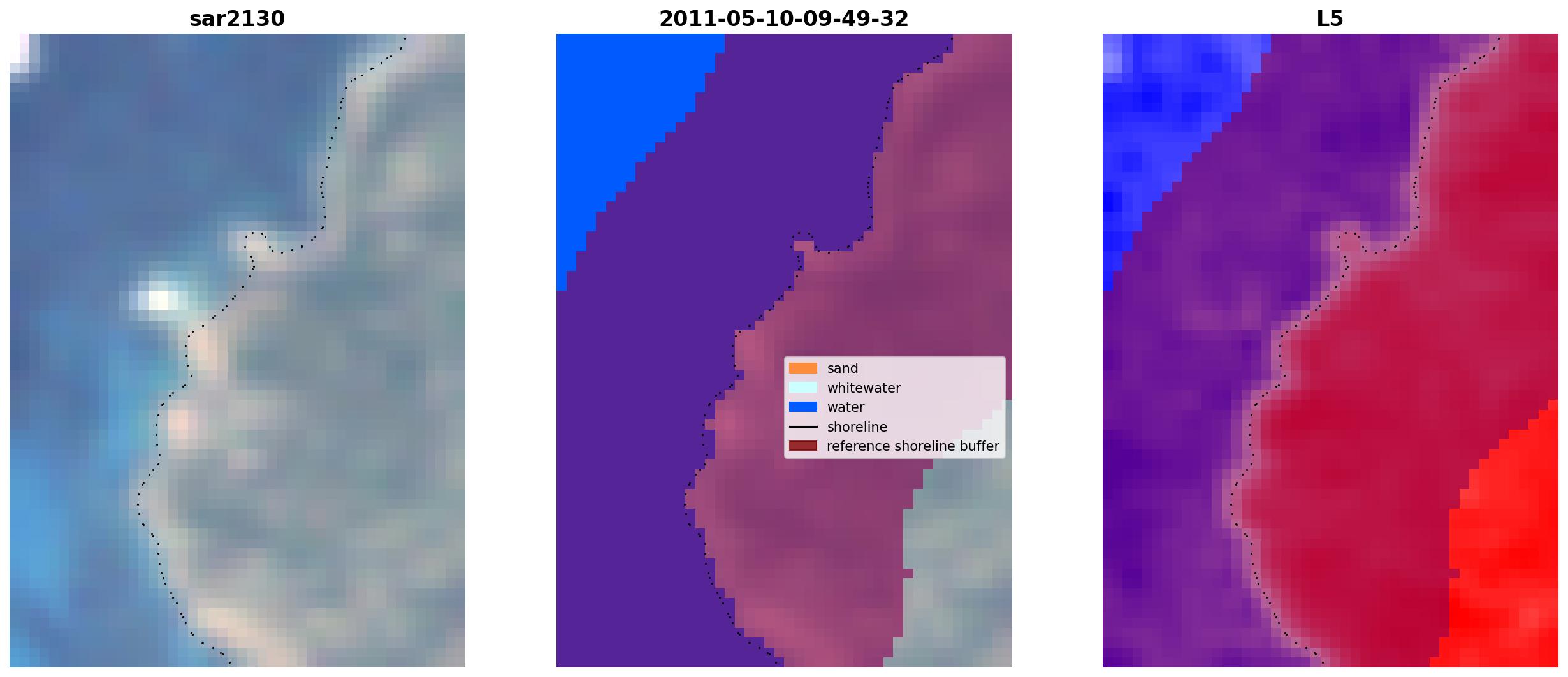 sar2130

2011-05-10-09-49-32

sand
whitewater
water
shoreline
reference shoreline buffer

L5